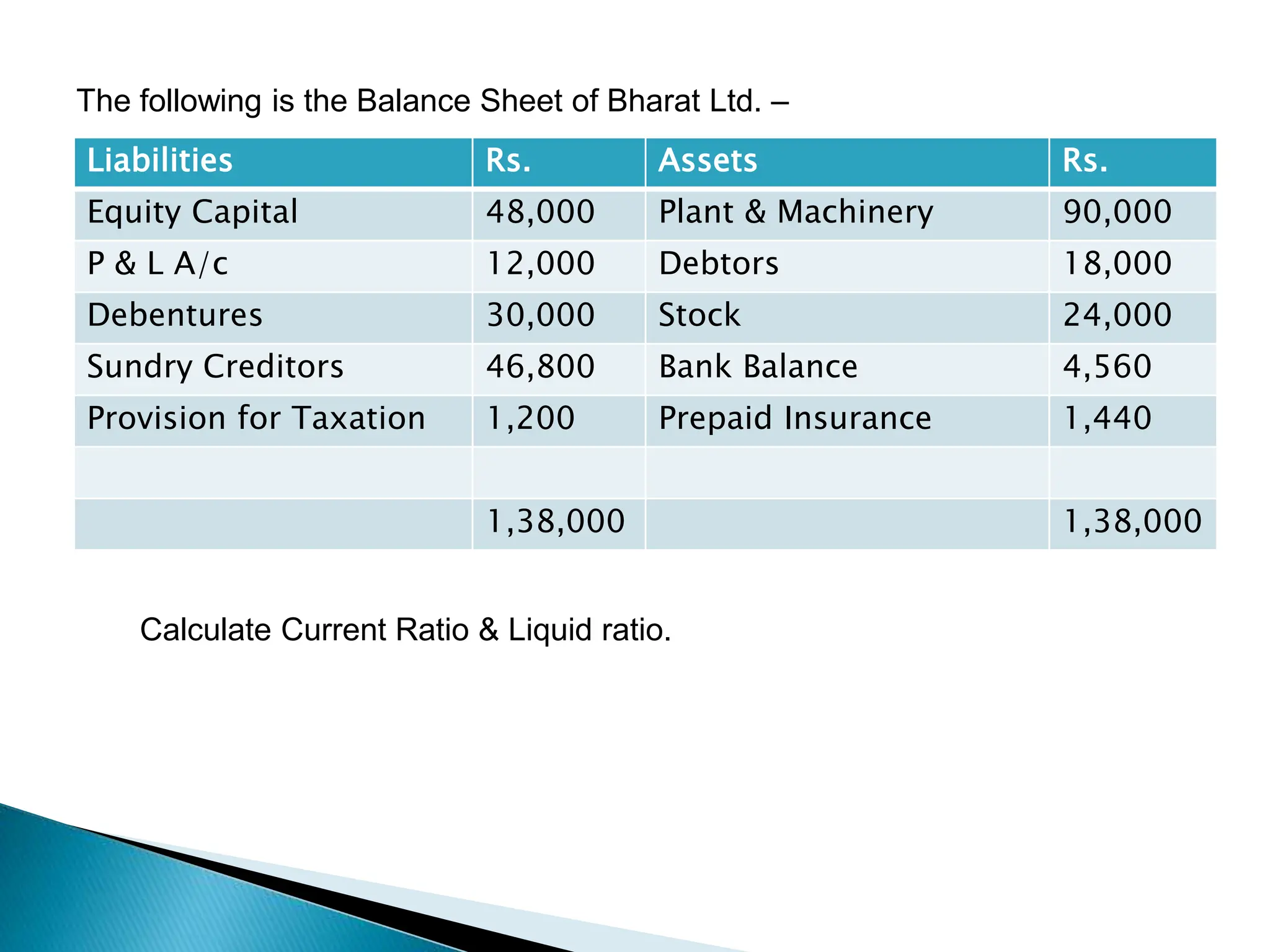 The following is the Balance Sheet of Bharat Ltd. –

| Liabilities | Rs. | Assets | Rs. |
|---|---|---|---|
| Equity Capital | 48,000 | Plant & Machinery | 90,000 |
| P & L A/c | 12,000 | Debtors | 18,000 |
| Debentures | 30,000 | Stock | 24,000 |
| Sundry Creditors | 46,800 | Bank Balance | 4,560 |
| Provision for Taxation | 1,200 | Prepaid Insurance | 1,440 |
| | | | |
| | 1,38,000 | | 1,38,000 |

Calculate Current Ratio & Liquid ratio.